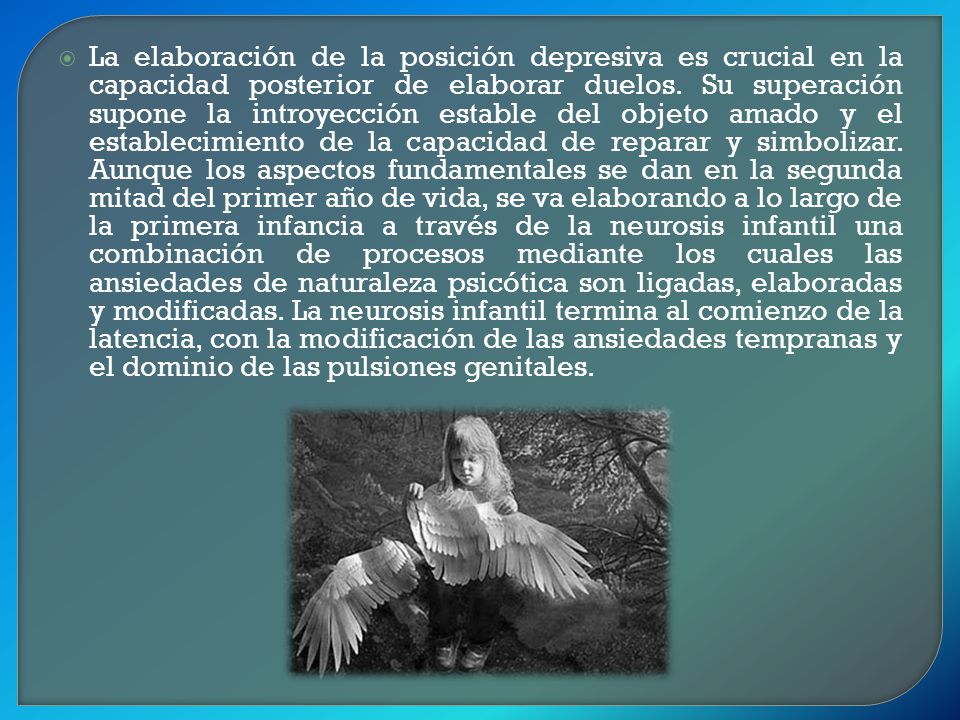 La elaboración de la posición depresiva es crucial en la capacidad posterior de elaborar duelos. Su superación supone la introyección estable del objeto amado y el establecimiento de la capacidad de reparar y simbolizar. Aunque los aspectos fundamentales se dan en la segunda mitad del primer año de vida, se va elaborando a lo largo de la primera infancia a través de la neurosis infantil una combinación de procesos mediante los cuales las ansiedades de naturaleza psicótica son ligadas, elaboradas y modificadas. La neurosis infantil termina al comienzo de la latencia, con la modificación de las ansiedades tempranas y el dominio de las pulsiones genitales.